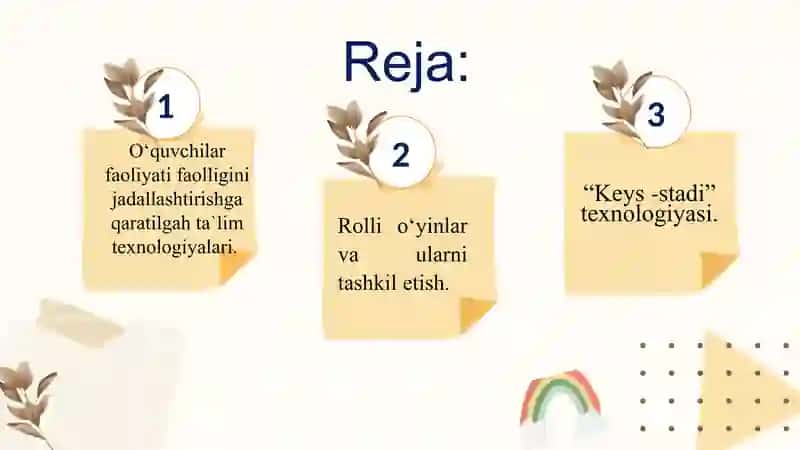 Reja:

1

O‘quvchilar faoliyati faolligini jadallashtirishga qaratilgah ta`lim texnologiyalari.

2

Rolli o‘yinlar va ularni tashkil etish.

3

“Keys -stadi” texnologiyasi.